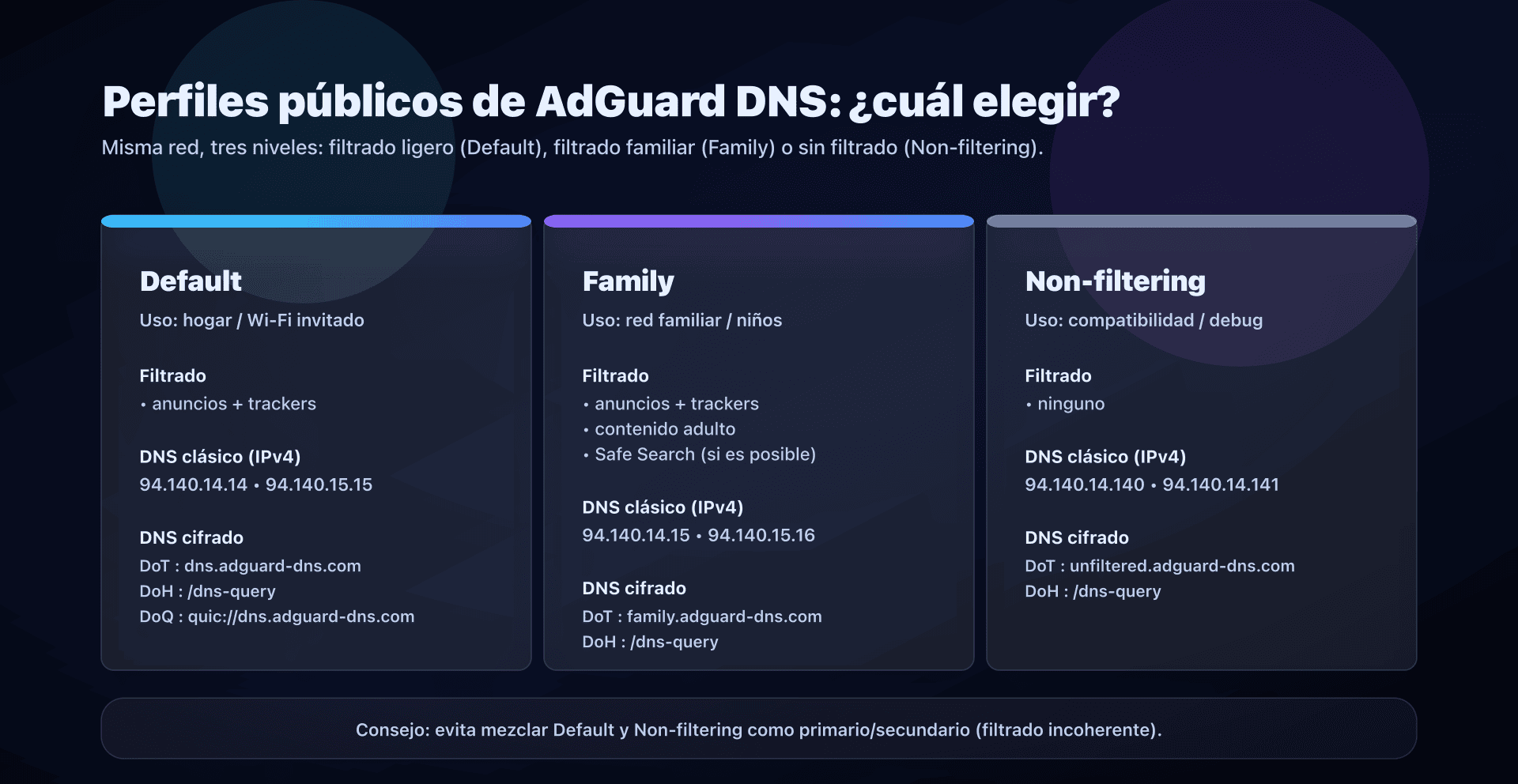 Perfiles públicos de AdGuard DNS: ¿cuál elegir?
Misma red, tres niveles: filtrado ligero (Default), filtrado familiar (Family) o sin filtrado (Non-filtering).

Default
Uso: hogar / Wi-Fi invitado

Filtrado
• anuncios + trackers

DNS clásico (IPv4)
94.140.14.14 • 94.140.15.15

DNS cifrado
DoT : dns.adguard-dns.com
DoH : /dns-query
DoQ : quic://dns.adguard-dns.com

Family
Uso: red familiar / niños

Filtrado
• anuncios + trackers
• contenido adulto
• Safe Search (si es posible)

DNS clásico (IPv4)
94.140.14.15 • 94.140.15.16

DNS cifrado
DoT : family.adguard-dns.com
DoH : /dns-query

Non-filtering
Uso: compatibilidad / debug

Filtrado
• ninguno

DNS clásico (IPv4)
94.140.14.140 • 94.140.14.141

DNS cifrado
DoT : unfiltered.adguard-dns.com
DoH : /dns-query

Consejo: evita mezclar Default y Non-filtering como primario/secundario (filtrado incoherente).